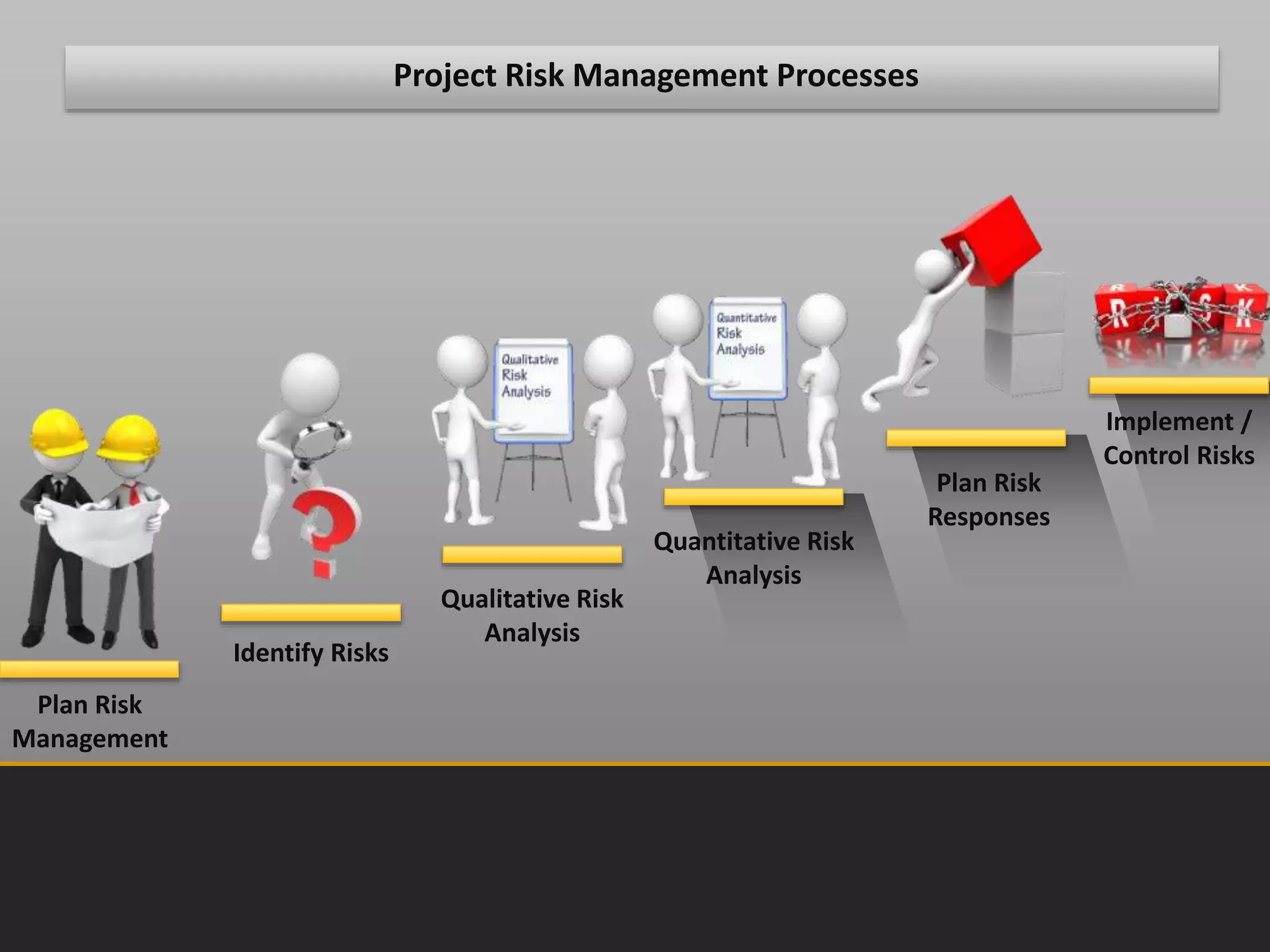 Project Risk Management Processes

Qualitative Risk Analysis

Quantitative Risk Analysis

RISK

Plan Risk Management

Identify Risks

Qualitative Risk Analysis

Quantitative Risk Analysis

Plan Risk Responses

Implement / Control Risks